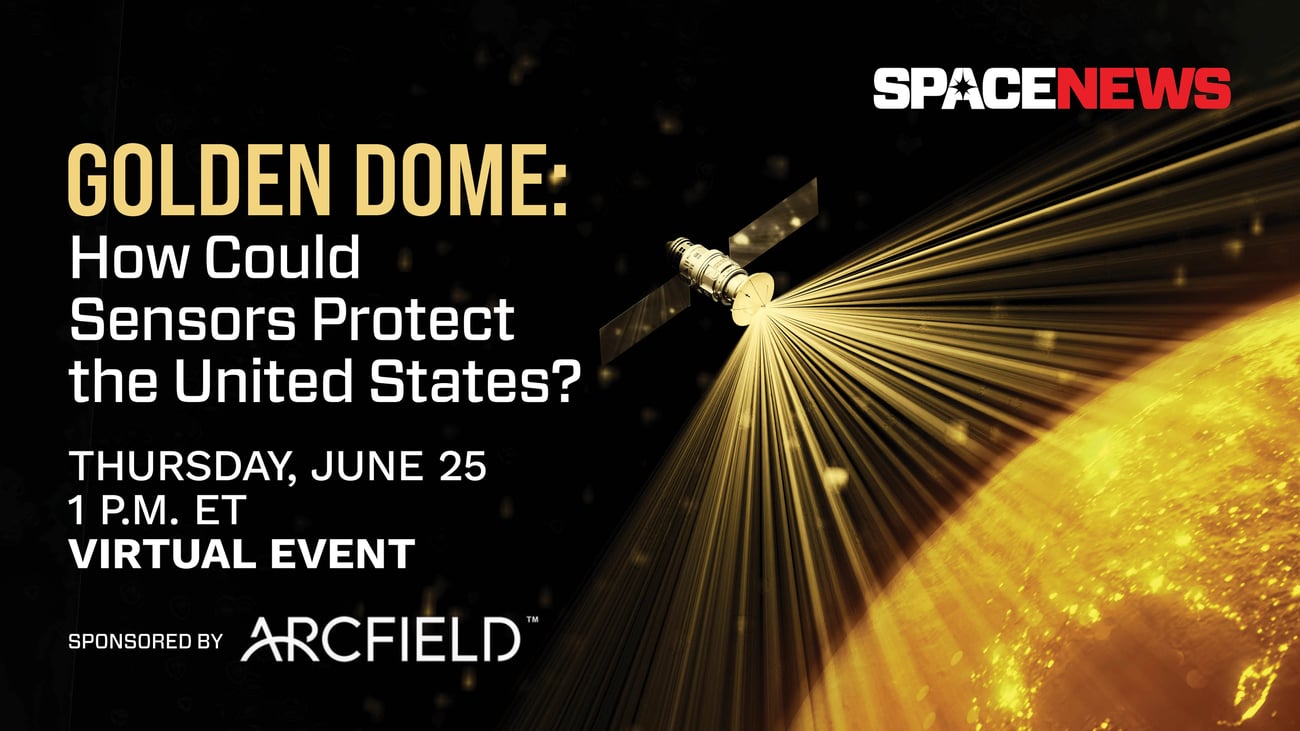 SPACENEWS

GOLDEN DOME:
How Could Sensors Protect the United States?

THURSDAY, JUNE 25
1 P.M. ET
VIRTUAL EVENT

SPONSORED BY ARCFIELD™